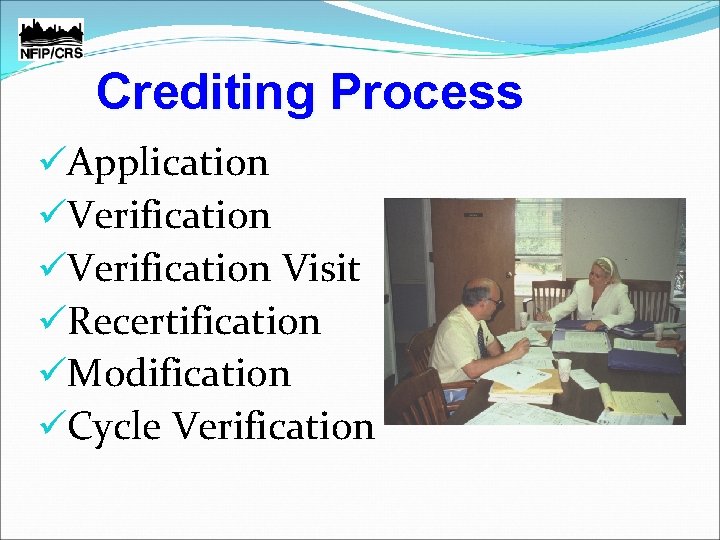 NFIP/CRS

Crediting Process

✓Application
✓Verification
✓Verification Visit
✓Recertification
✓Modification
✓Cycle Verification